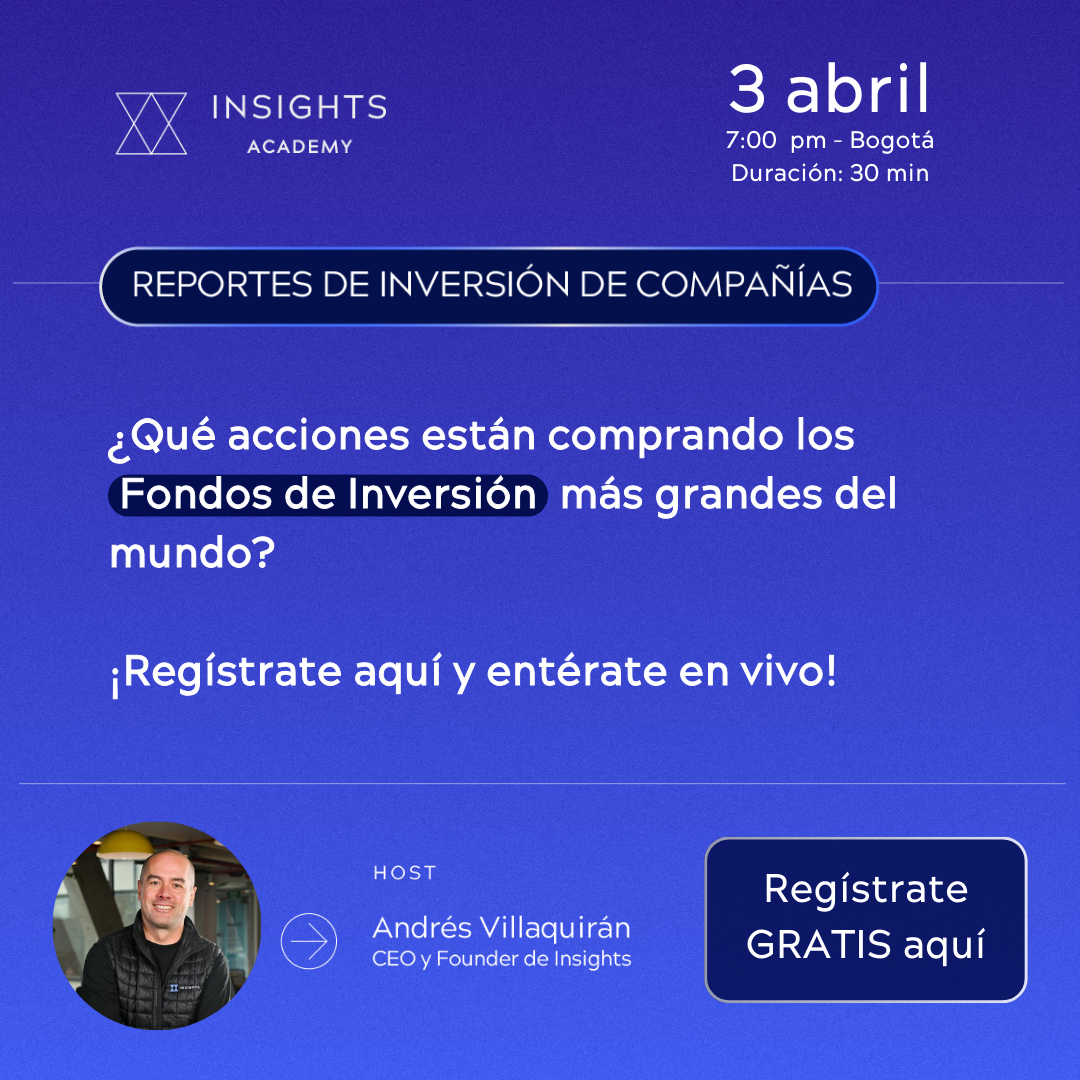 INSIGHTS
ACADEMY

3 abril
7:00 pm - Bogotá
Duración: 30 min

REPORTES DE INVERSIÓN DE COMPAÑÍAS

¿Qué acciones están comprando los Fondos de Inversión más grandes del mundo?

¡Regístrate aquí y entérate en vivo!

INSIGHTS

HOST
Andrés Villaquirán
CEO y Founder de Insights

Regístrate GRATIS aquí